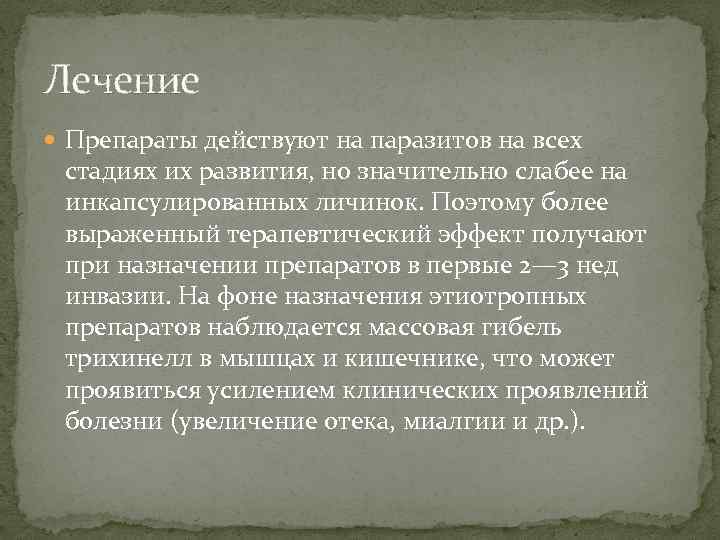 Лечение

Препараты действуют на паразитов на всех стадиях их развития, но значительно слабее на инкапсулированных личинок. Поэтому более выраженный терапевтический эффект получают при назначении препаратов в первые 2—3 нед инвазии. На фоне назначения этиотропных препаратов наблюдается массовая гибель трихинелл в мышцах и кишечнике, что может проявиться усилением клинических проявлений болезни (увеличение отека, миалгии и др.).